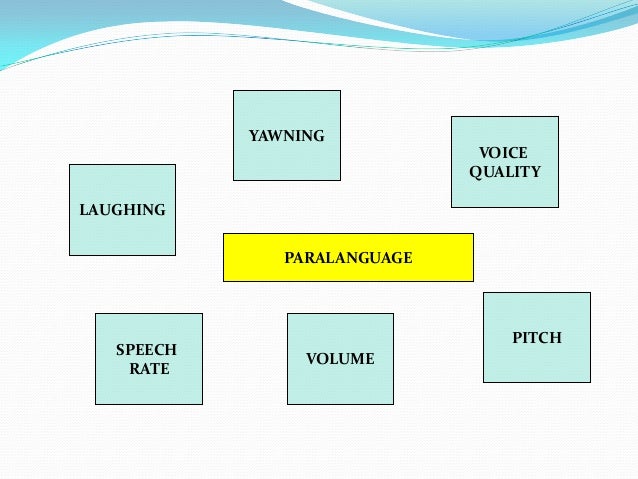 YAWNING

VOICE QUALITY

LAUGHING

PARALANGUAGE

SPEECH RATE

VOLUME

PITCH